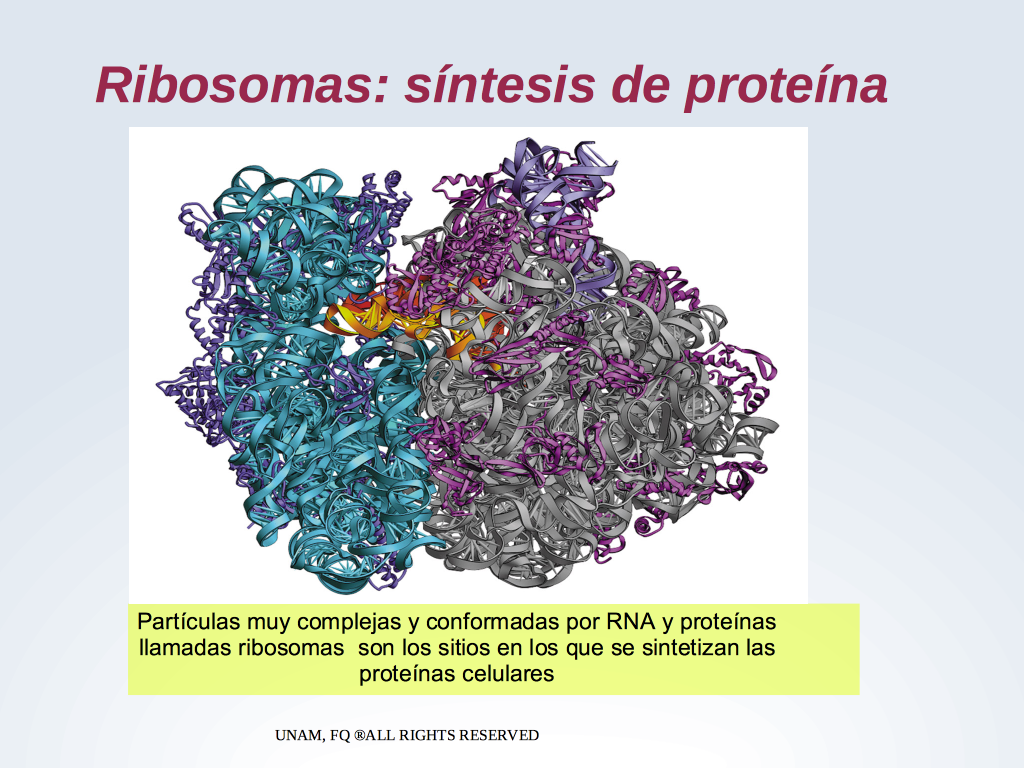 Ribosomas: síntesis de proteína

Partículas muy complejas y conformadas por RNA y proteínas llamadas ribosomas son los sitios en los que se sintetizan las proteínas celulares

UNAM, FQ ®ALL RIGHTS RESERVED